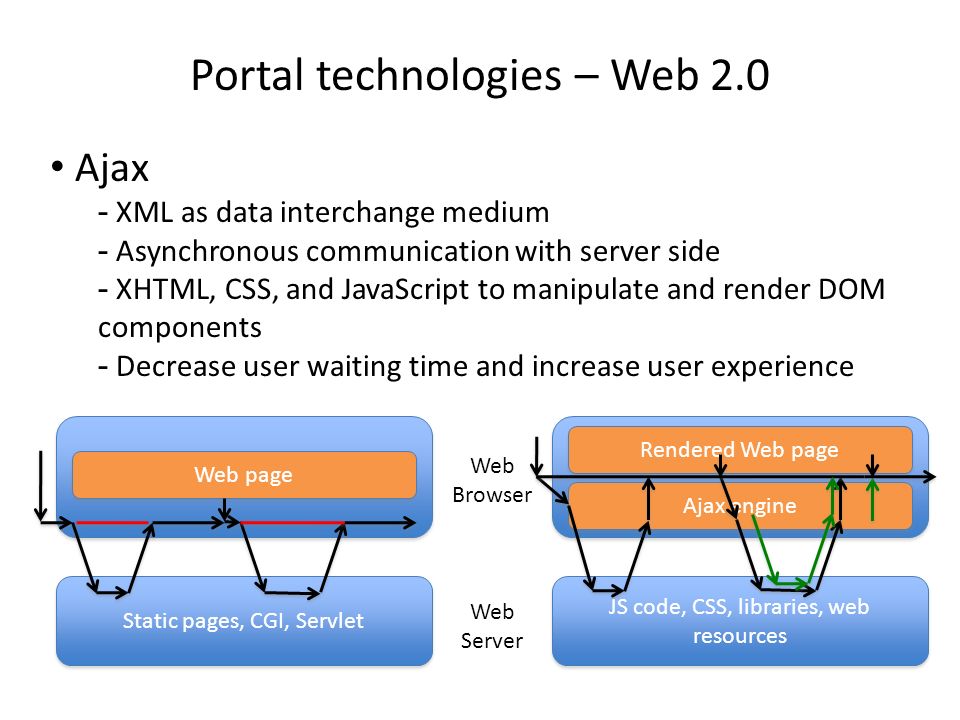 Portal technologies – Web 2.0

• Ajax
- XML as data interchange medium
- Asynchronous communication with server side
- XHTML, CSS, and JavaScript to manipulate and render DOM components
- Decrease user waiting time and increase user experience

Web page

Static pages, CGI, Servlet

Web Browser

Web Server

Rendered Web page

Ajax engine

JS code, CSS, libraries, web resources